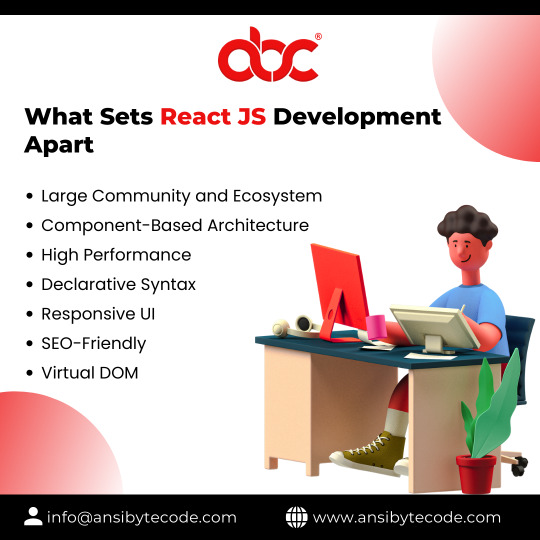 abc®

What Sets React JS Development Apart

• Large Community and Ecosystem
• Component-Based Architecture
• High Performance
• Declarative Syntax
• Responsive UI
• SEO-Friendly
• Virtual DOM

info@ansibytecode.com
www.ansibytecode.com